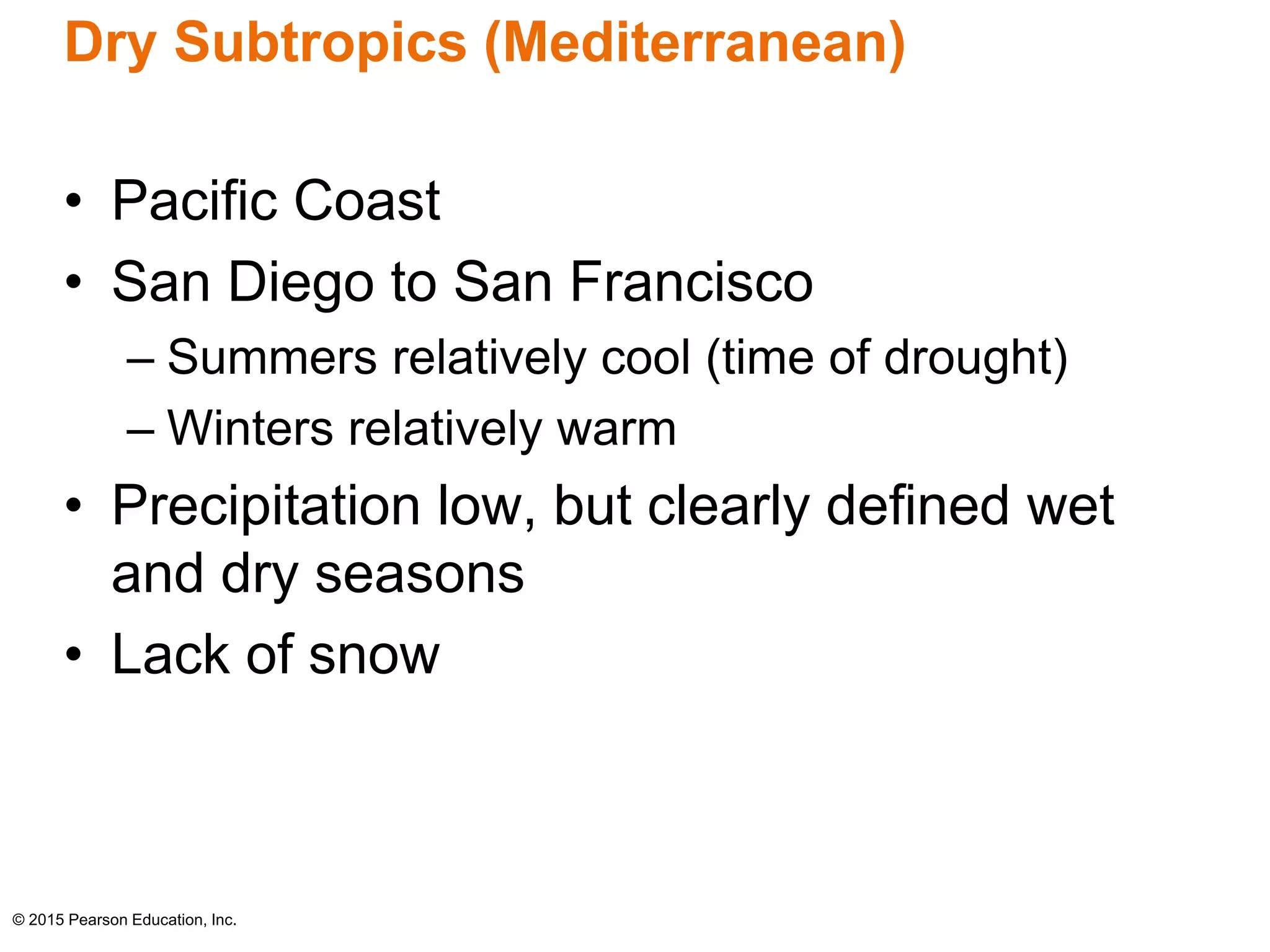 Dry Subtropics (Mediterranean)

• Pacific Coast
• San Diego to San Francisco
– Summers relatively cool (time of drought)
– Winters relatively warm
• Precipitation low, but clearly defined wet and dry seasons
• Lack of snow

© 2015 Pearson Education, Inc.